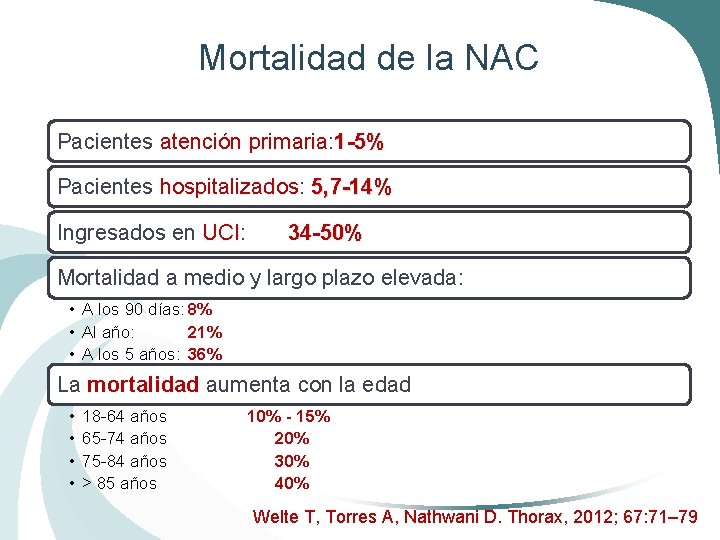 Mortalidad de la NAC

Pacientes atención primaria:1-5%

Pacientes hospitalizados: 5,7-14%

Ingresados en UCI: 34-50%

Mortalidad a medio y largo plazo elevada:

• A los 90 días: 8%
• Al año: 21%
• A los 5 años: 36%

La mortalidad aumenta con la edad

• 18-64 años 10% - 15%
• 65-74 años 20%
• 75-84 años 30%
• > 85 años 40%

Welte T, Torres A, Nathwani D. Thorax, 2012; 67:71–79